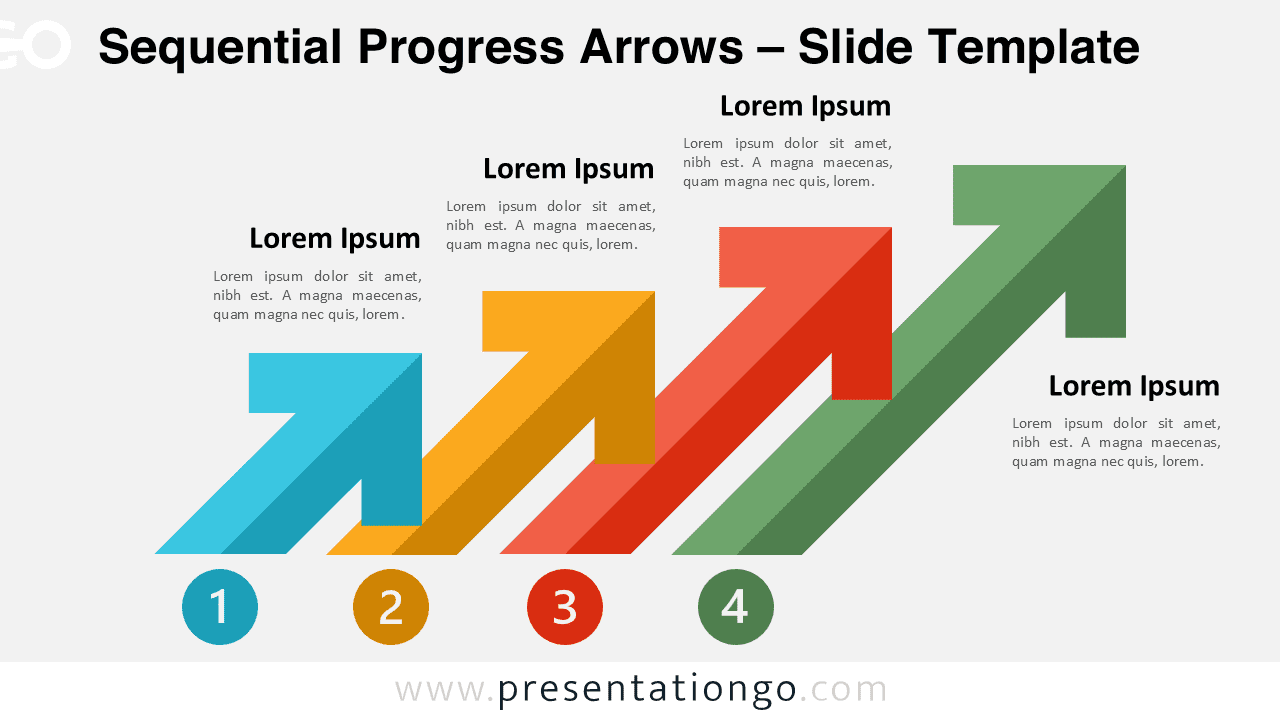 GO

Sequential Progress Arrows – Slide Template

Lorem Ipsum

Lorem ipsum dolor sit amet, nibh est. A magna maecenas, quam magna nec quis, lorem.

Lorem Ipsum

Lorem ipsum dolor sit amet, nibh est. A magna maecenas, quam magna nec quis, lorem.

Lorem Ipsum

Lorem ipsum dolor sit amet, nibh est. A magna maecenas, quam magna nec quis, lorem.

Lorem Ipsum

Lorem ipsum dolor sit amet, nibh est. A magna maecenas, quam magna nec quis, lorem.

1

2

3

4

www.presentationgo.com